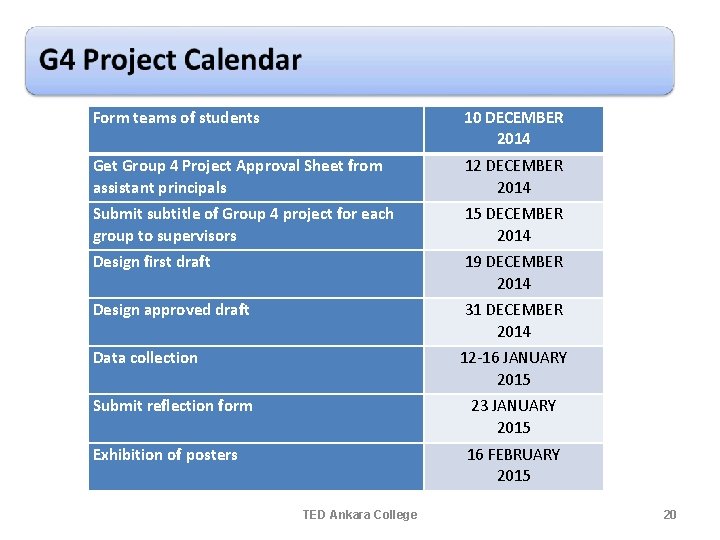 G4 Project Calendar

| Form teams of students | 10 DECEMBER 2014 |
|---|---|
| Get Group 4 Project Approval Sheet from assistant principals | 12 DECEMBER 2014 |
| Submit subtitle of Group 4 project for each group to supervisors | 15 DECEMBER 2014 |
| Design first draft | 19 DECEMBER 2014 |
| Design approved draft | 31 DECEMBER 2014 |
| Data collection | 12-16 JANUARY 2015 |
| Submit reflection form | 23 JANUARY 2015 |
| Exhibition of posters | 16 FEBRUARY 2015 |

TED Ankara College

20